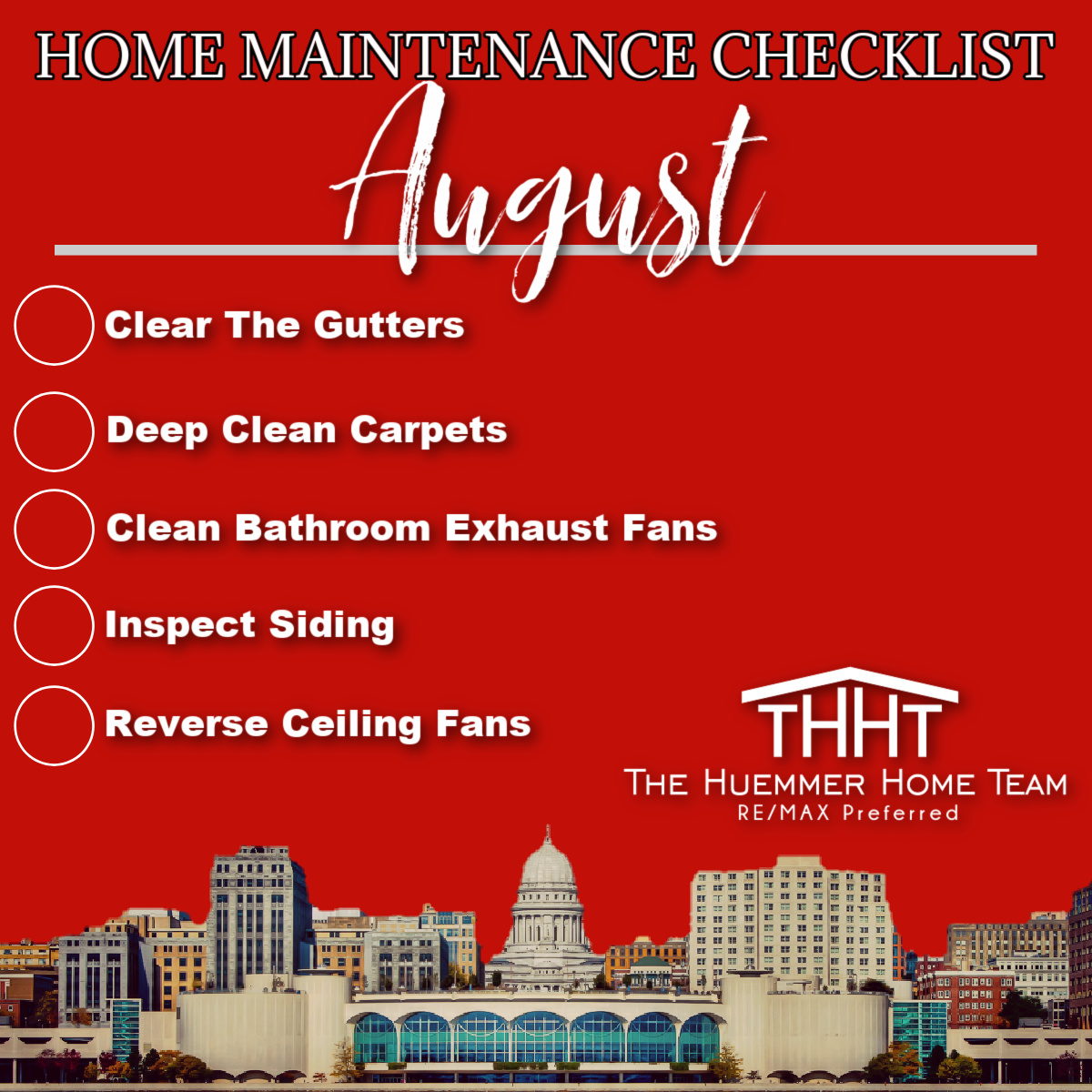 HOME MAINTENANCE CHECKLIST

August

Clear The Gutters

Deep Clean Carpets

Clean Bathroom Exhaust Fans

Inspect Siding

Reverse Ceiling Fans

THHT
THE HUEMMER HOME TEAM
RE/MAX Preferred